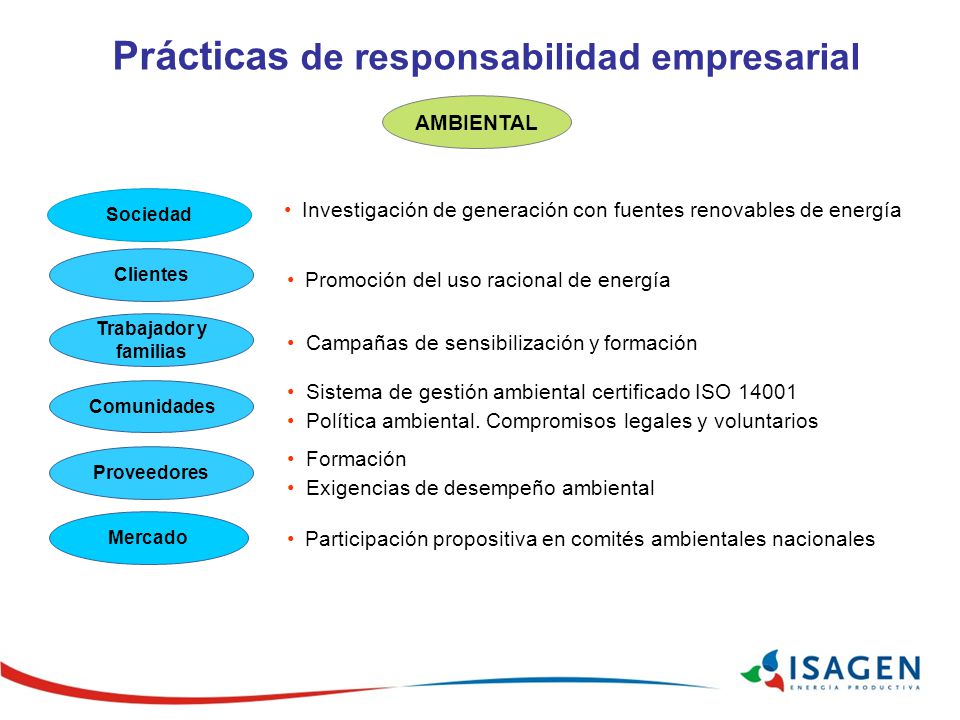 Prácticas de responsabilidad empresarial

AMBIENTAL

Sociedad

• Investigación de generación con fuentes renovables de energía

Clientes

• Promoción del uso racional de energía

Trabajador y familias

• Campañas de sensibilización y formación

Comunidades

• Sistema de gestión ambiental certificado ISO 14001
• Política ambiental. Compromisos legales y voluntarios

Proveedores

• Formación
• Exigencias de desempeño ambiental

Mercado

• Participación propositiva en comités ambientales nacionales

ISAGEN
ENERGÍA PRODUCTIVA